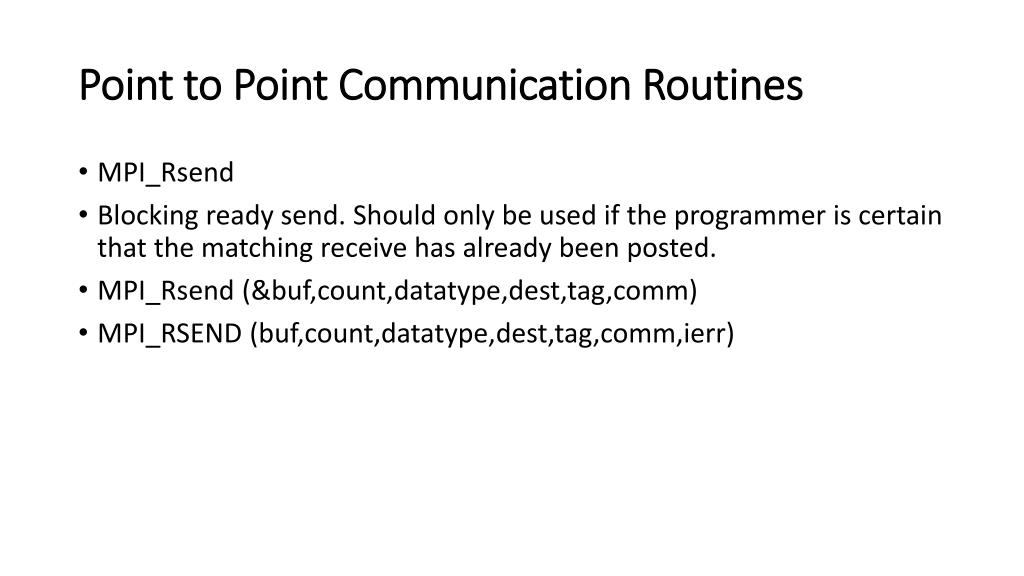 Point to Point Communication Routines

• MPI_Rsend
• Blocking ready send. Should only be used if the programmer is certain that the matching receive has already been posted.
• MPI_Rsend (&buf,count,datatype,dest,tag,comm)
• MPI_RSEND (buf,count,datatype,dest,tag,comm,ierr)